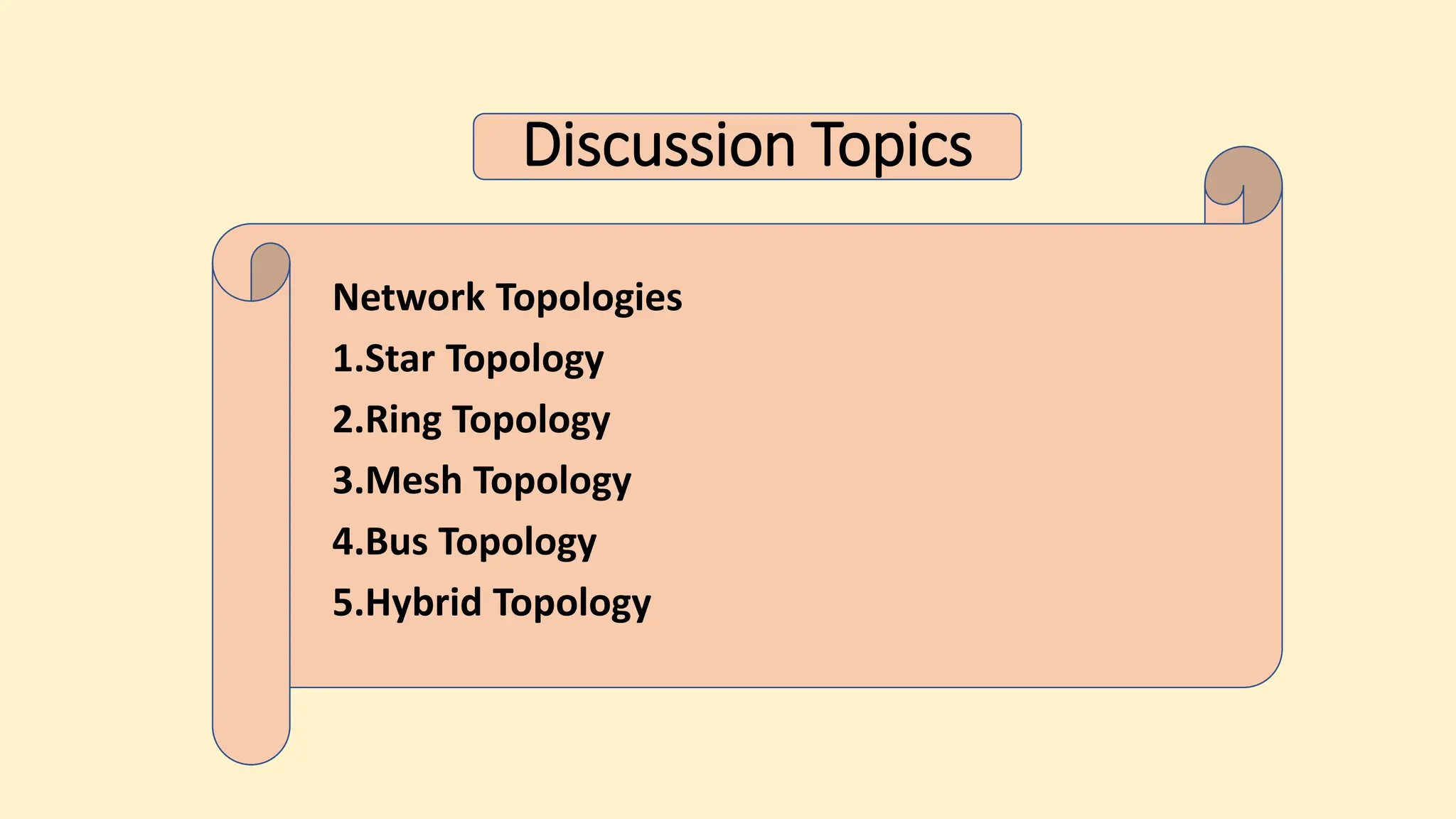 Discussion Topics

Network Topologies
1.Star Topology
2.Ring Topology
3.Mesh Topology
4.Bus Topology
5.Hybrid Topology